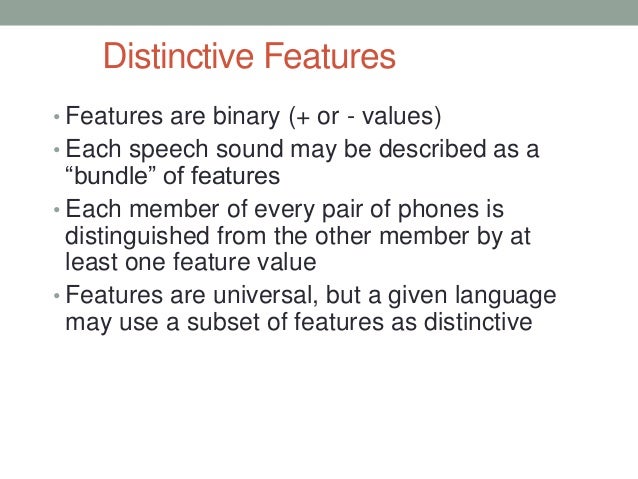 Distinctive Features

• Features are binary (+ or - values)
• Each speech sound may be described as a “bundle” of features
• Each member of every pair of phones is distinguished from the other member by at least one feature value
• Features are universal, but a given language may use a subset of features as distinctive